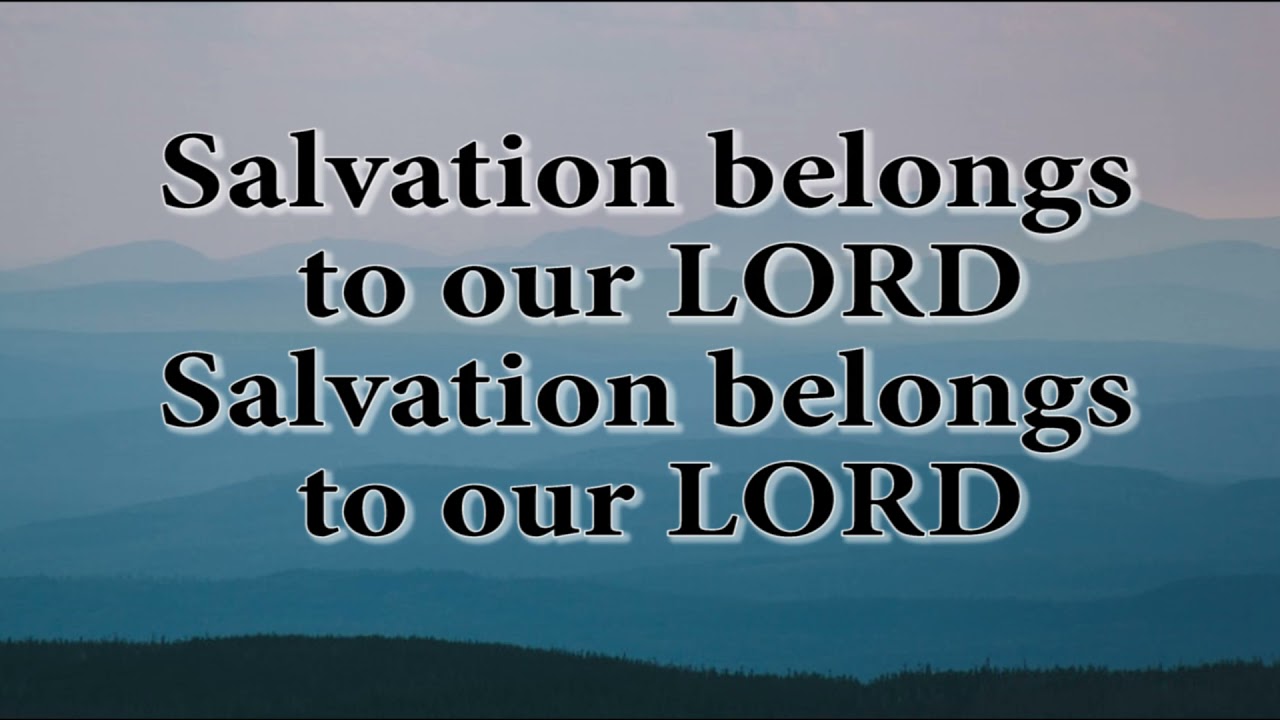 Salvation belongs
to our LORD
Salvation belongs
to our LORD